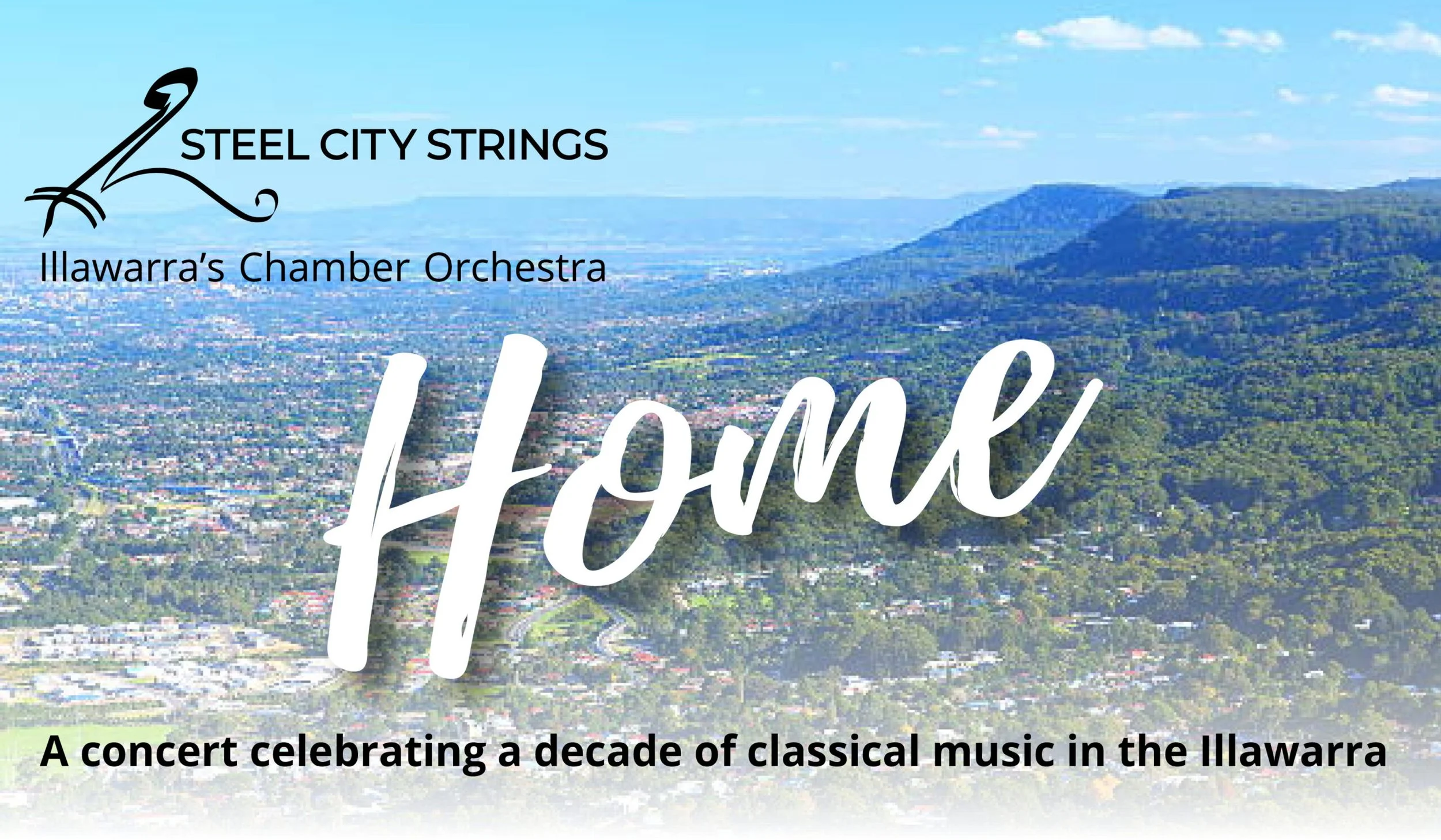 STEEL CITY STRINGS
Illawarra's Chamber Orchestra

Home

A concert celebrating a decade of classical music in the Illawarra